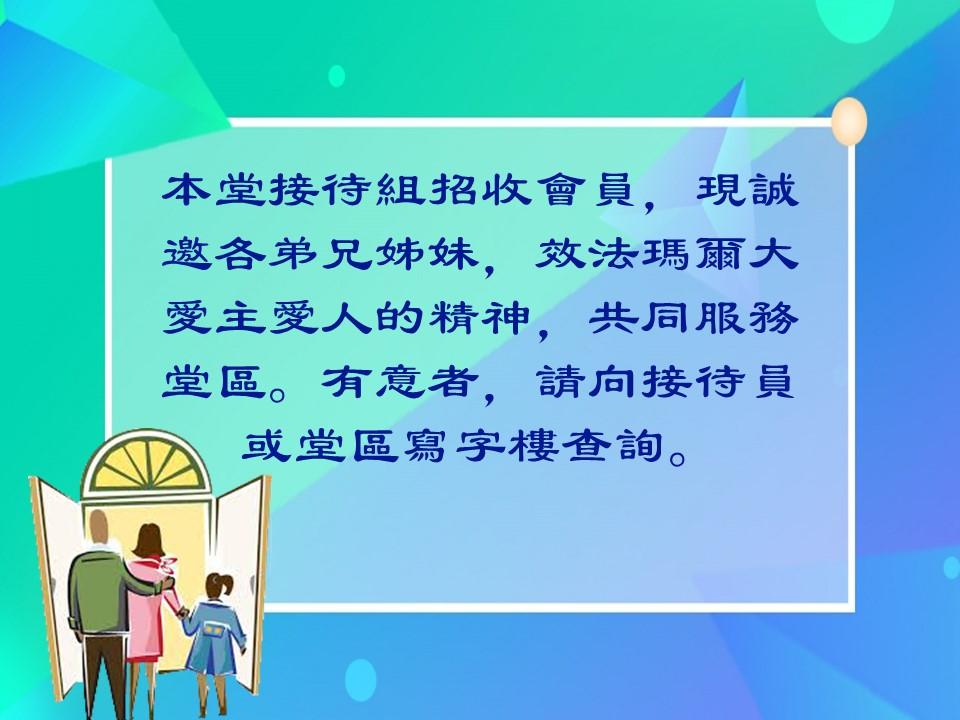 本堂接待組招收會員，現誠邀各弟兄姊妹，效法瑪爾大愛主愛人的精神，共同服務堂區。有意者，請向接待員或堂區寫字樓查詢。